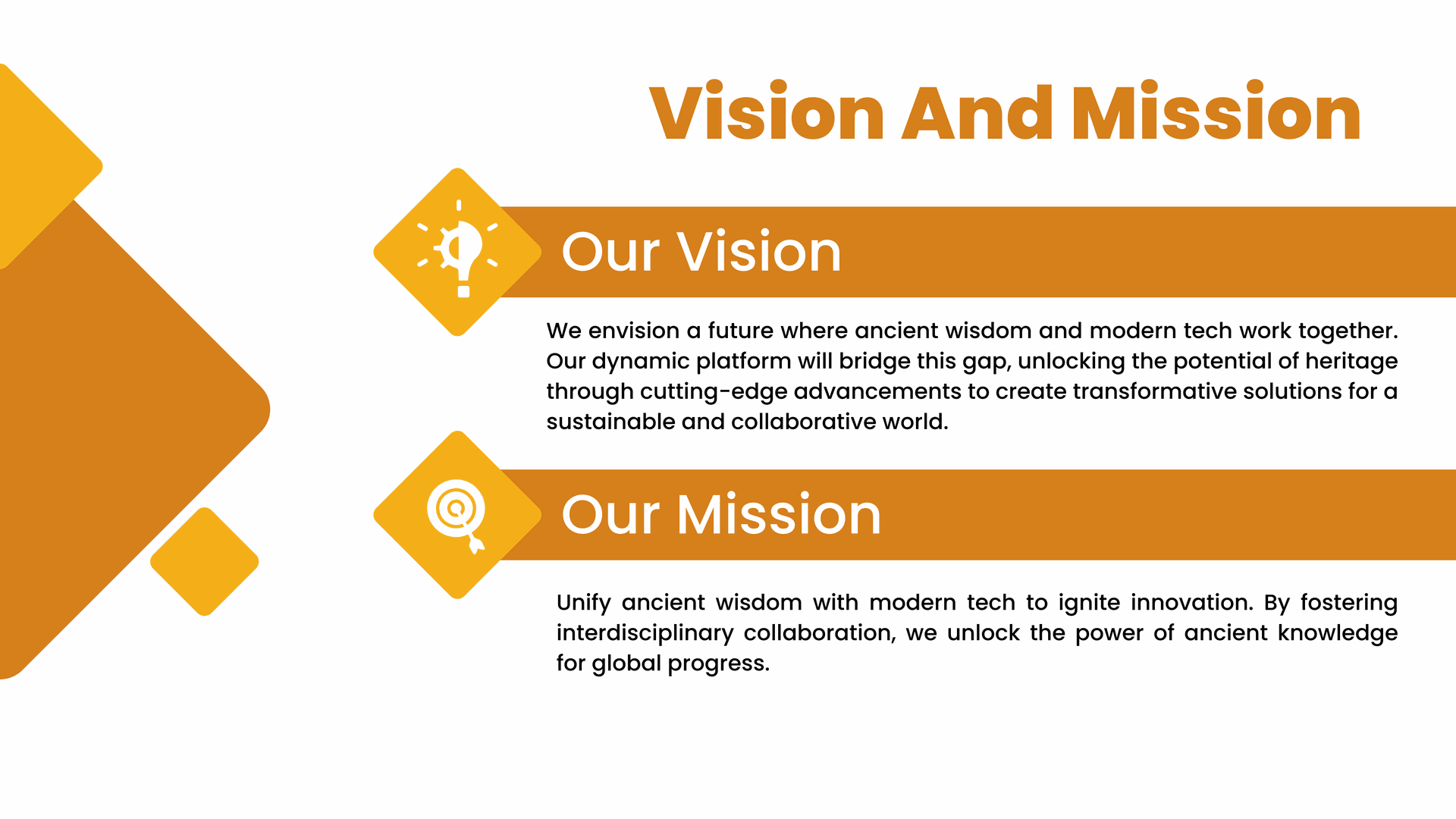 Vision And Mission

Our Vision

We envision a future where ancient wisdom and modern tech work together. Our dynamic platform will bridge this gap, unlocking the potential of heritage through cutting-edge advancements to create transformative solutions for a sustainable and collaborative world.

Our Mission

Unify ancient wisdom with modern tech to ignite innovation. By fostering interdisciplinary collaboration, we unlock the power of ancient knowledge for global progress.